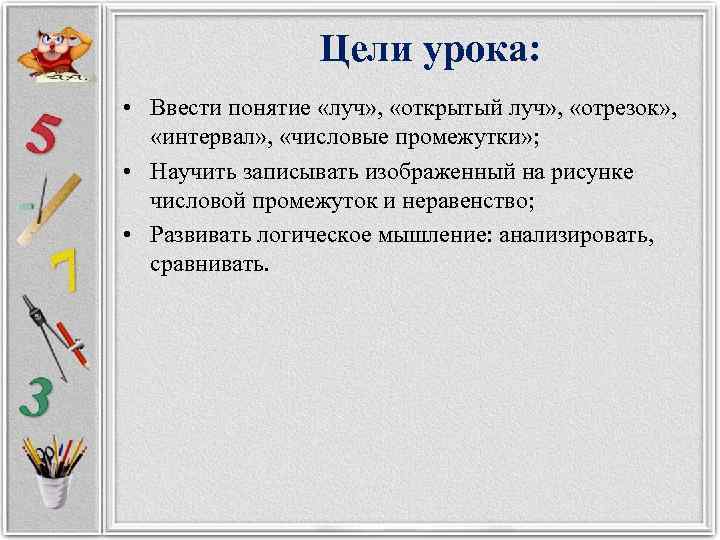 5

7

3

Цели урока:

• Ввести понятие «луч», «открытый луч», «отрезок», «интервал», «числовые промежутки»;

• Научить записывать изображенный на рисунке числовой промежуток и неравенство;

• Развивать логическое мышление: анализировать, сравнивать.